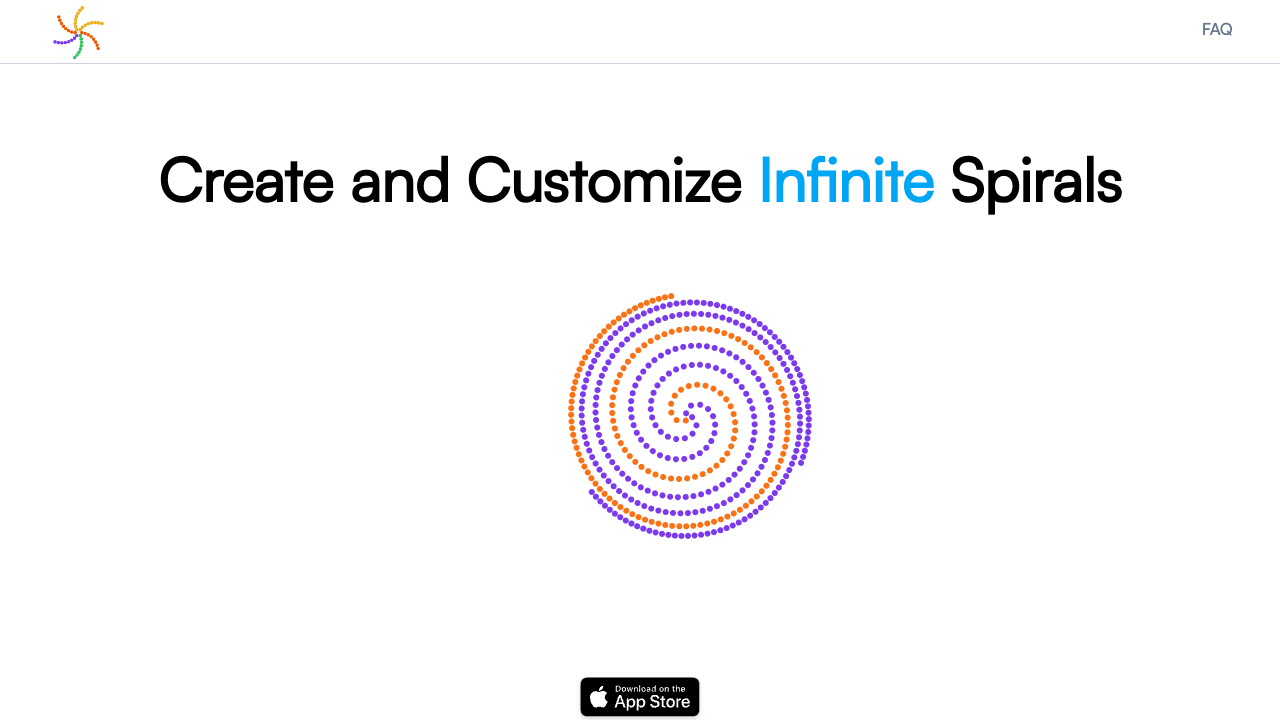 FAQ

Create and Customize Infinite Spirals

Download on the
App Store